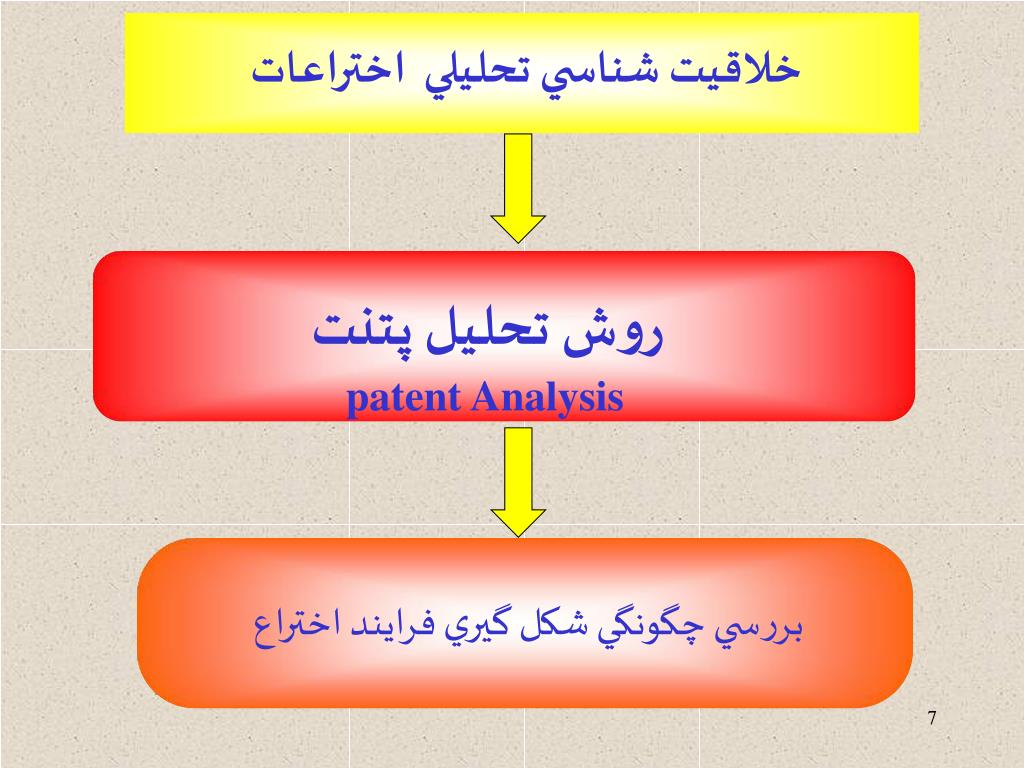 خلاقيت شناسي تحليلي اختراعات

روش تحليل پتنت
patent Analysis

بررسي چگونگي شكل گيري فرايند اختراع

7